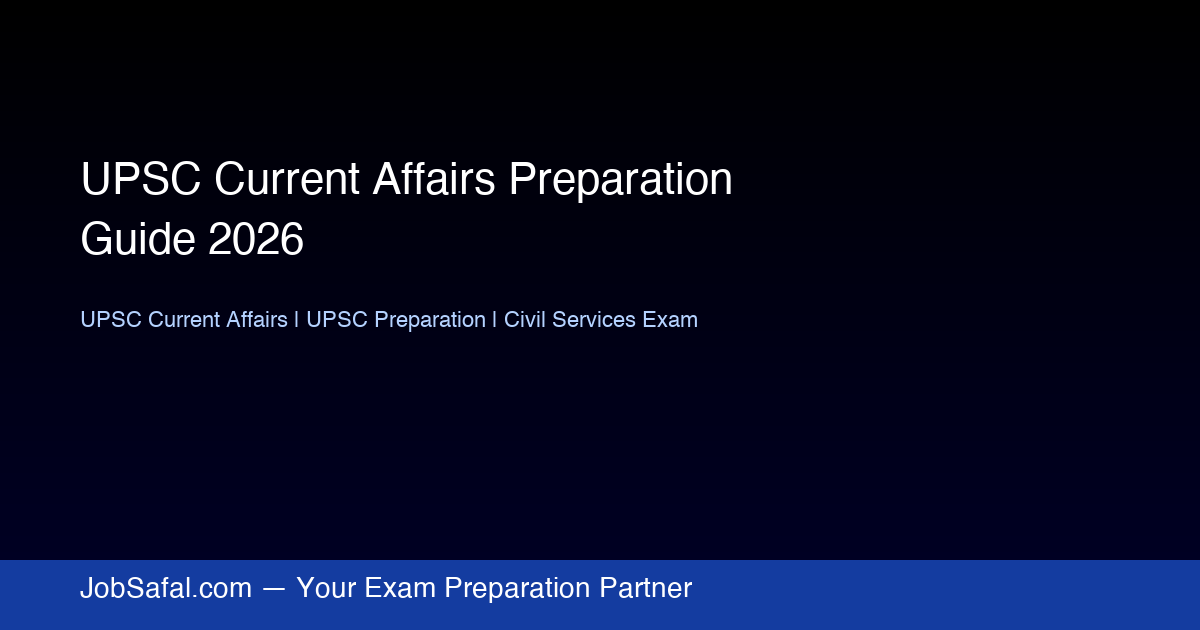 UPSC Current Affairs Preparation Guide 2026

UPSC Current Affairs | UPSC Preparation | Civil Services Exam

JobSafal.com — Your Exam Preparation Partner